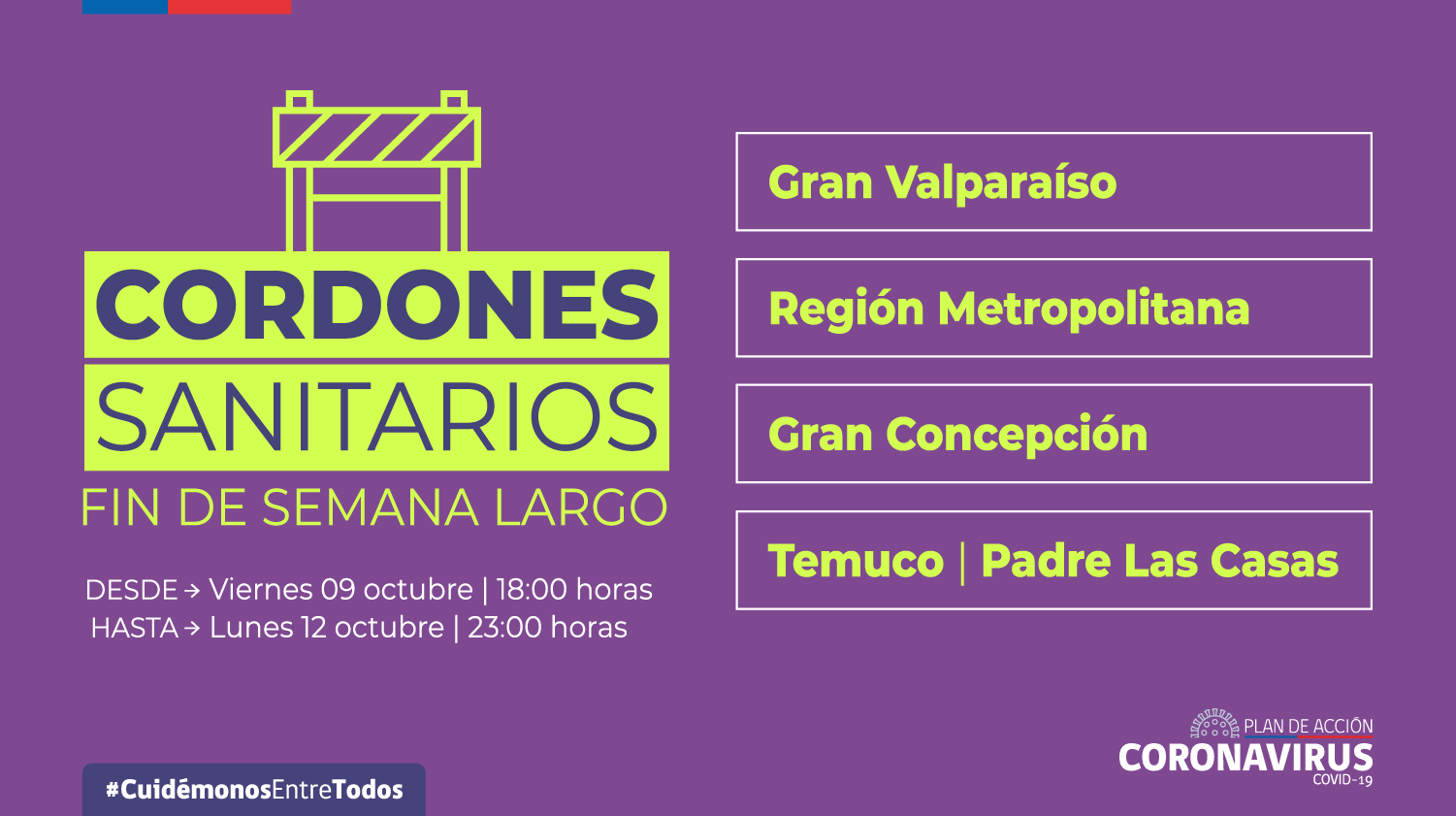 CORDONES SANITARIOS
FIN DE SEMANA LARGO

DESDE → Viernes 09 octubre | 18:00 horas
HASTA → Lunes 12 octubre | 23:00 horas

Gran Valparaíso

Región Metropolitana

Gran Concepción

Temuco | Padre Las Casas

#CuidémonosEntreTodos

PLAN DE ACCIÓN
CORONAVIRUS
COVID-19